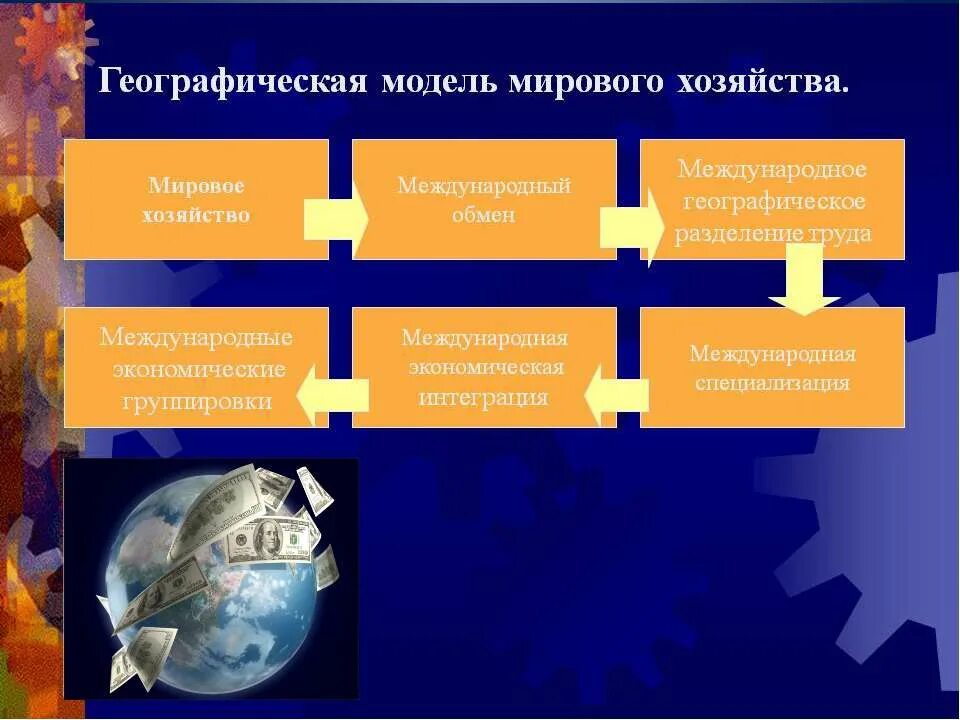 Географическая модель мирового хозяйства.

Мировое хозяйство

Международный обмен

Международное географическое разделение труда

Международная специализация

Международная экономическая интеграция

Международные экономические группировки